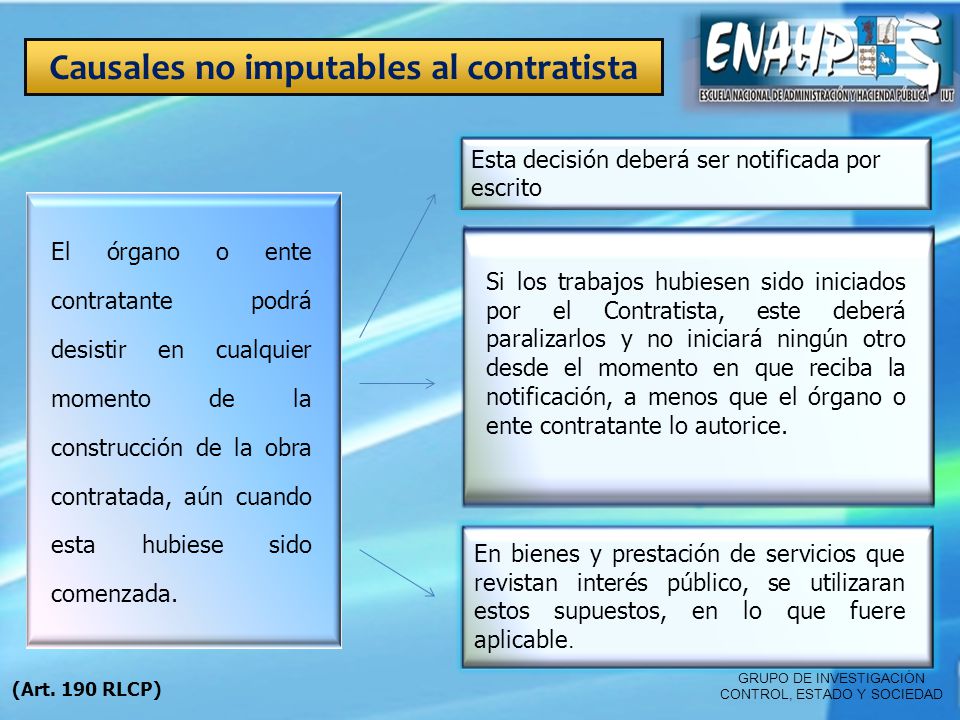 Causales no imputables al contratista

ENAHP

ESCUELA NACIONAL DE ADMINISTRACIÓN Y HACIENDA PÚBLICA IUT

El órgano o ente contratante podrá desistir en cualquier momento de la construcción de la obra contratada, aún cuando esta hubiese sido comenzada.

Esta decisión deberá ser notificada por escrito

Si los trabajos hubiesen sido iniciados por el Contratista, este deberá paralizarlos y no iniciará ningún otro desde el momento en que reciba la notificación, a menos que el órgano o ente contratante lo autorice.

En bienes y prestación de servicios que revistan interés público, se utilizaran estos supuestos, en lo que fuere aplicable.

(Art. 190 RLCP)

GRUPO DE INVESTIGACIÓN CONTROL, ESTADO Y SOCIEDAD